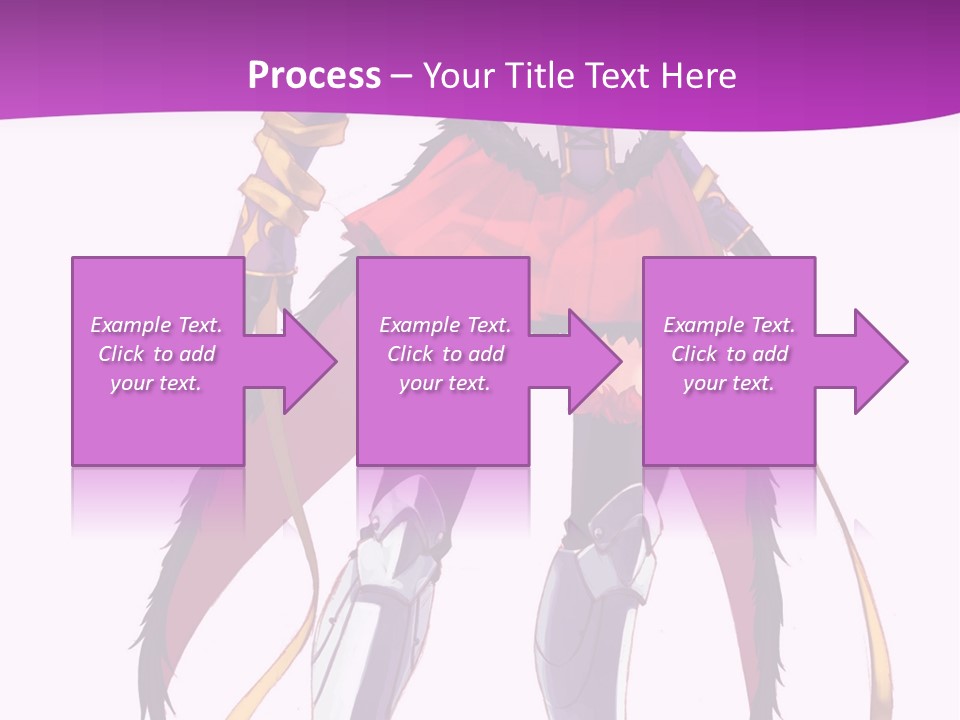 Process – Your Title Text Here

Example Text. Click to add your text.

Example Text. Click to add your text.

Example Text. Click to add your text.